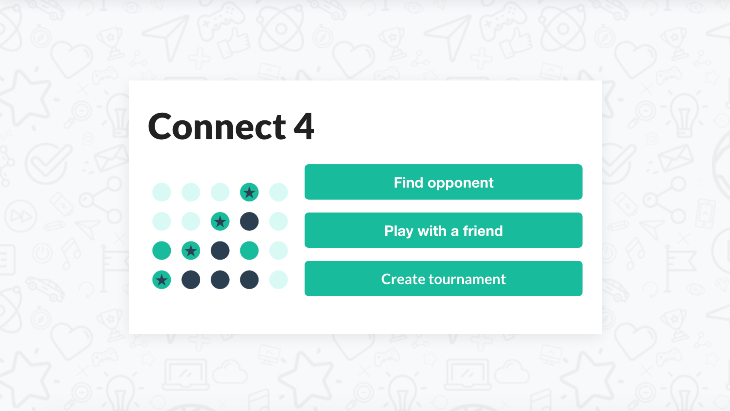 Connect 4

Find opponent

Play with a friend

Create tournament